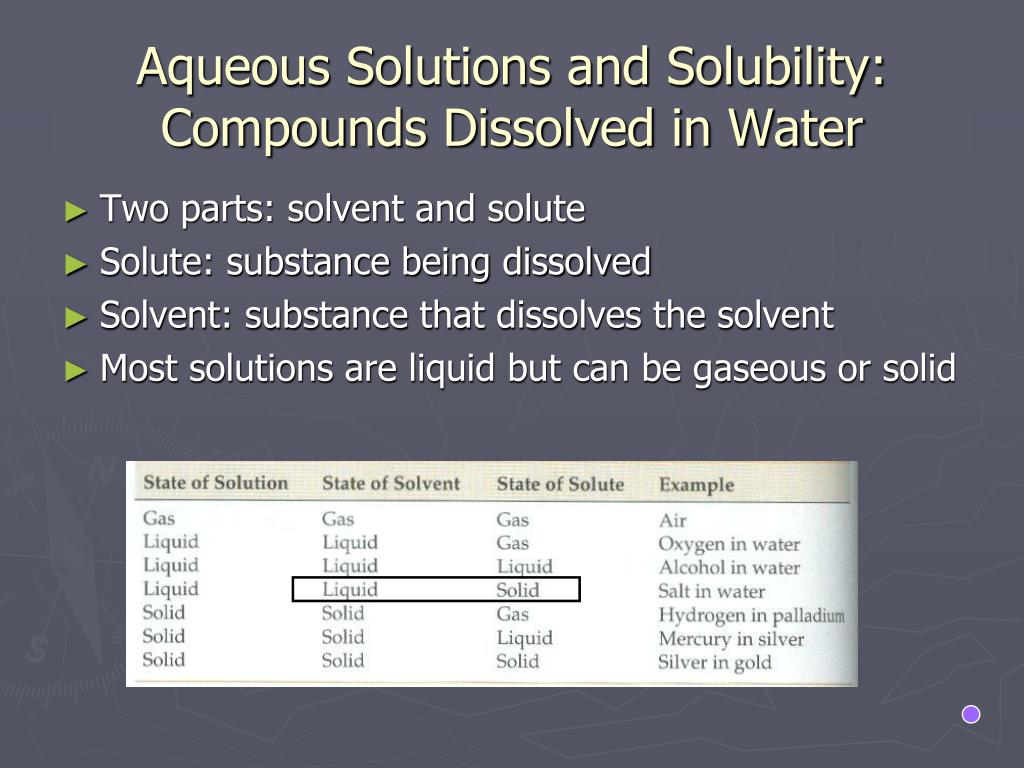 Aqueous Solutions and Solubility: Compounds Dissolved in Water

► Two parts: solvent and solute
► Solute: substance being dissolved
► Solvent: substance that dissolves the solvent
► Most solutions are liquid but can be gaseous or solid

| State of Solution | State of Solvent | State of Solute | Example |
|---|---|---|---|
| Gas | Gas | Gas | Air |
| Liquid | Liquid | Gas | Oxygen in water |
| Liquid | Liquid | Liquid | Alcohol in water |
| Liquid | Liquid | Solid | Salt in water |
| Solid | Solid | Gas | Hydrogen in palladium |
| Solid | Solid | Liquid | Mercury in silver |
| Solid | Solid | Solid | Silver in gold |